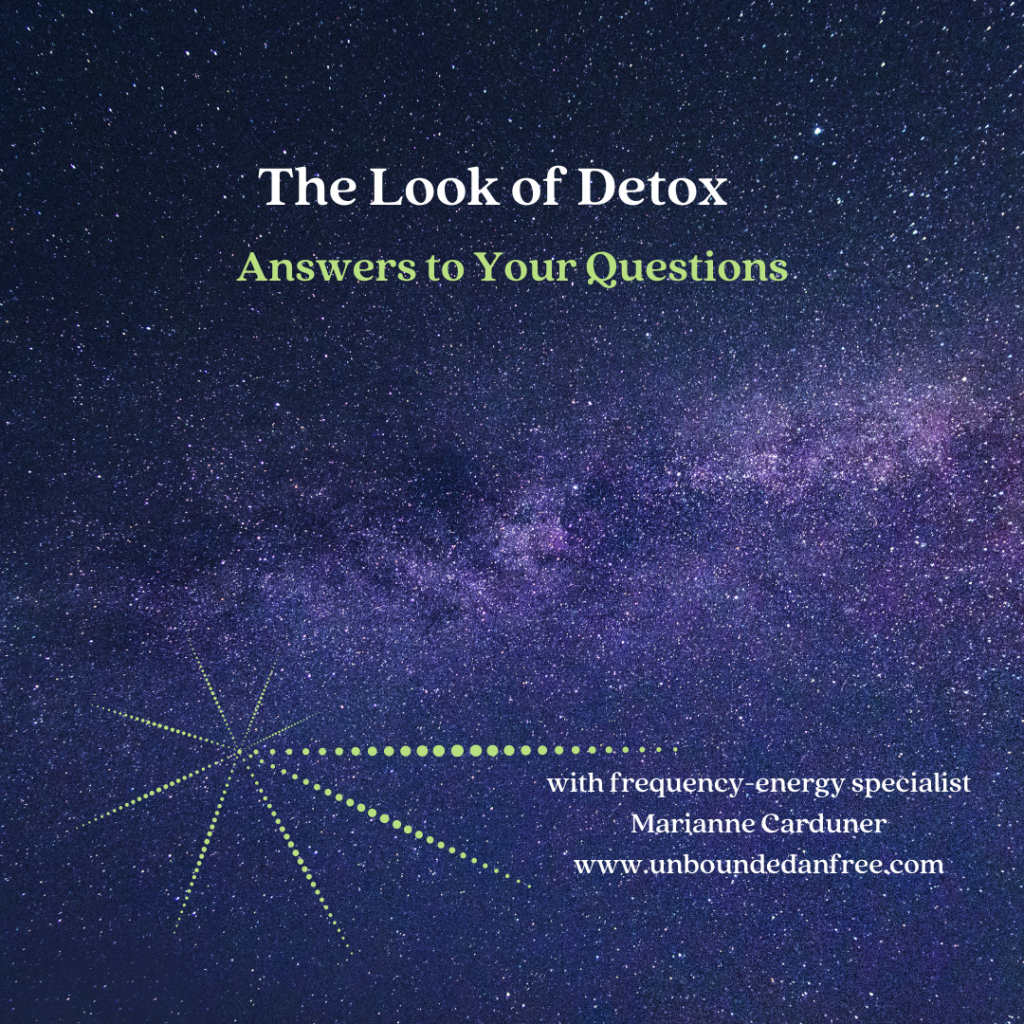 The Look of Detox

Answers to Your Questions

with frequency-energy specialist
Marianne Carduner
www.unboundedanfree.com